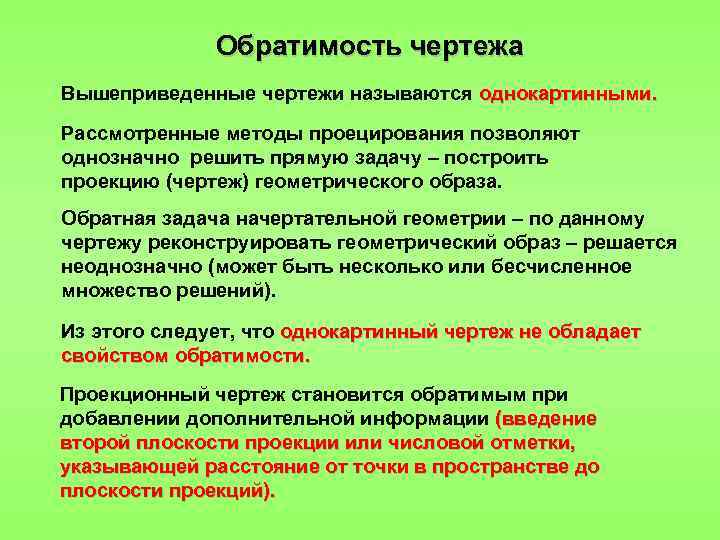 Обратимость чертежа

Вышеприведенные чертежи называются однокартинными.

Рассмотренные методы проецирования позволяют однозначно решить прямую задачу – построить проекцию (чертеж) геометрического образа.

Обратная задача начертательной геометрии – по данному чертежу реконструировать геометрический образ – решается неоднозначно (может быть несколько или бесчисленное множество решений).

Из этого следует, что однокартинный чертеж не обладает свойством обратимости.

Проекционный чертеж становится обратимым при добавлении дополнительной информации (введение второй плоскости проекции или числовой отметки, указывающей расстояние от точки в пространстве до плоскости проекций).